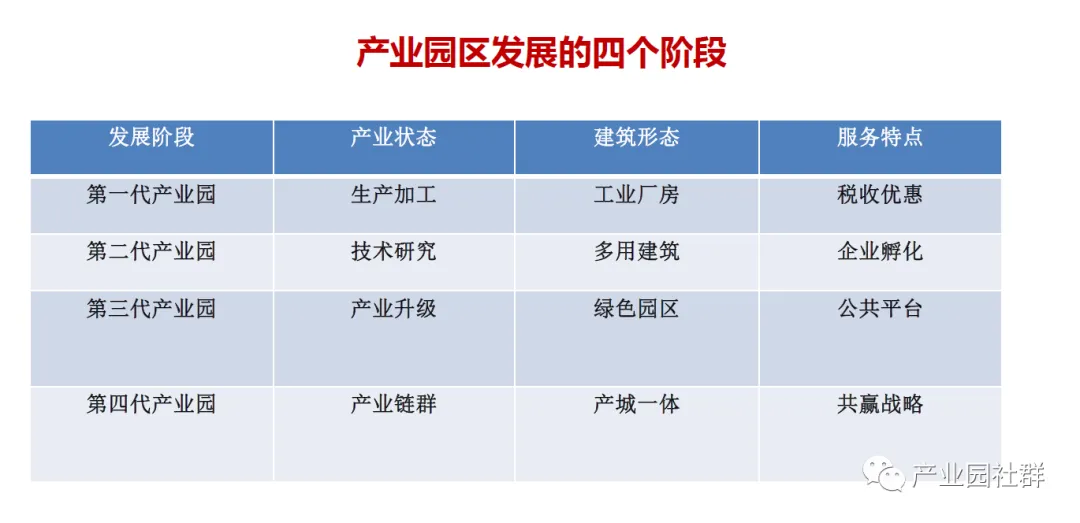 产业园区发展的四个阶段

| 发展阶段 | 产业状态 | 建筑形态 | 服务特点 |
|---|---|---|---|
| 第一代产业园 | 生产加工 | 工业厂房 | 税收优惠 |
| 第二代产业园 | 技术研究 | 多用建筑 | 企业孵化 |
| 第三代产业园 | 产业升级 | 绿色园区 | 公共平台 |
| 第四代产业园 | 产业链群 | 产城一体 | 共赢战略 |

产业园社群